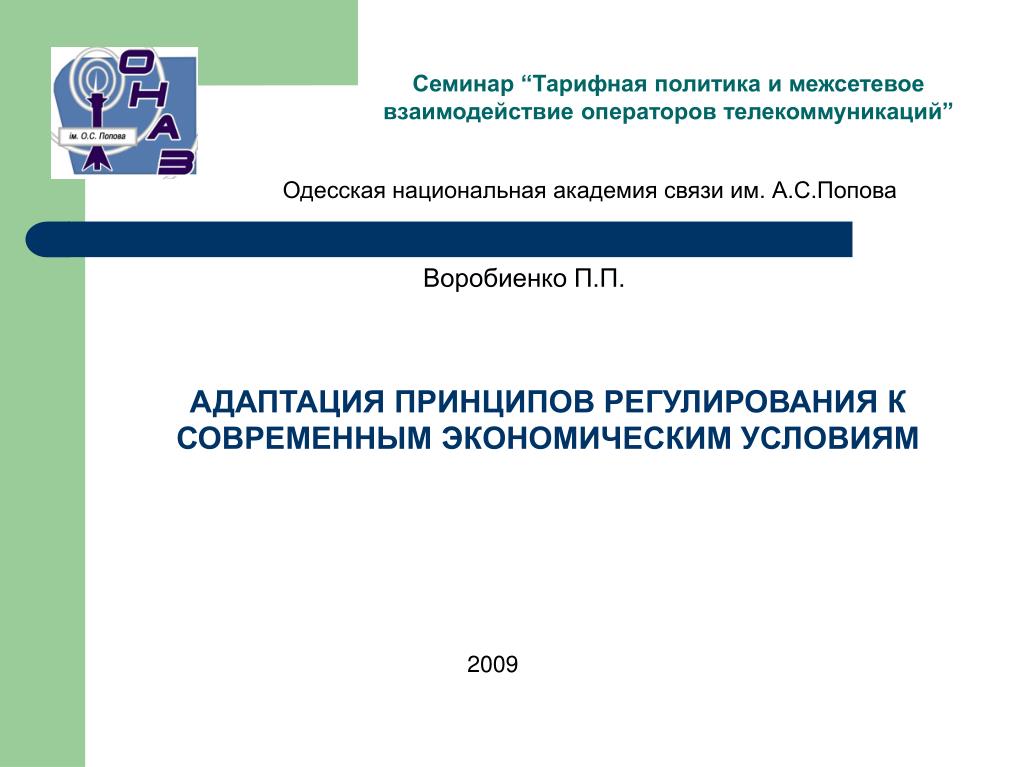 ім. О.С. Попова

ОНАЗ

Семинар “Тарифная политика и межсетевое взаимодействие операторов телекоммуникаций”

Одесская национальная академия связи им. А.С.Попова

Воробиенко П.П.

АДАПТАЦИЯ ПРИНЦИПОВ РЕГУЛИРОВАНИЯ К СОВРЕМЕННЫМ ЭКОНОМИЧЕСКИМ УСЛОВИЯМ

2009